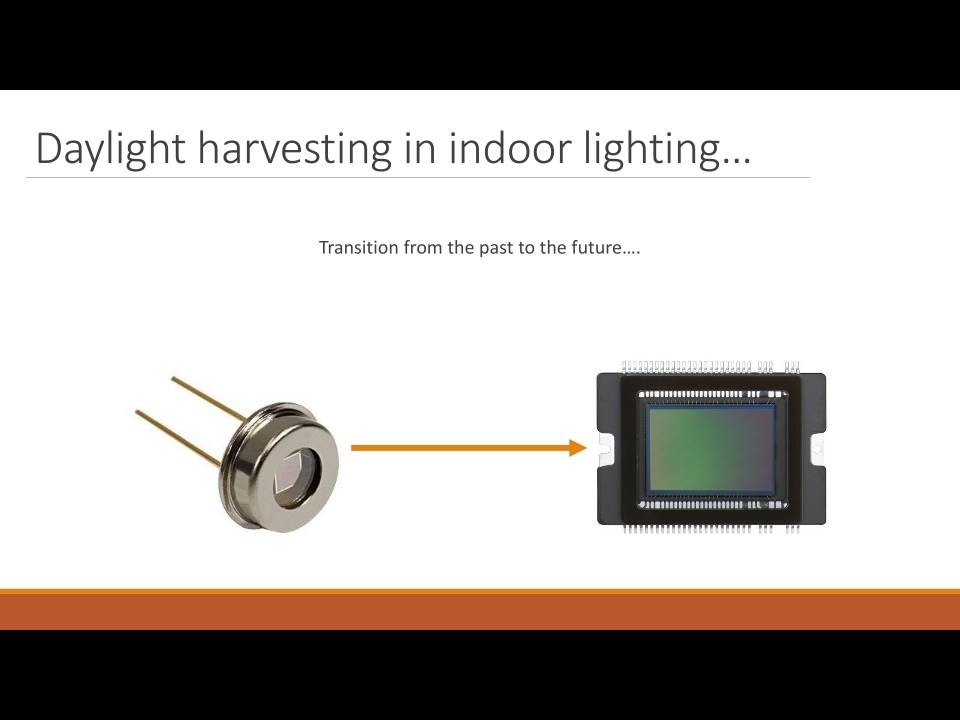 Daylight harvesting in indoor lighting…

Transition from the past to the future….